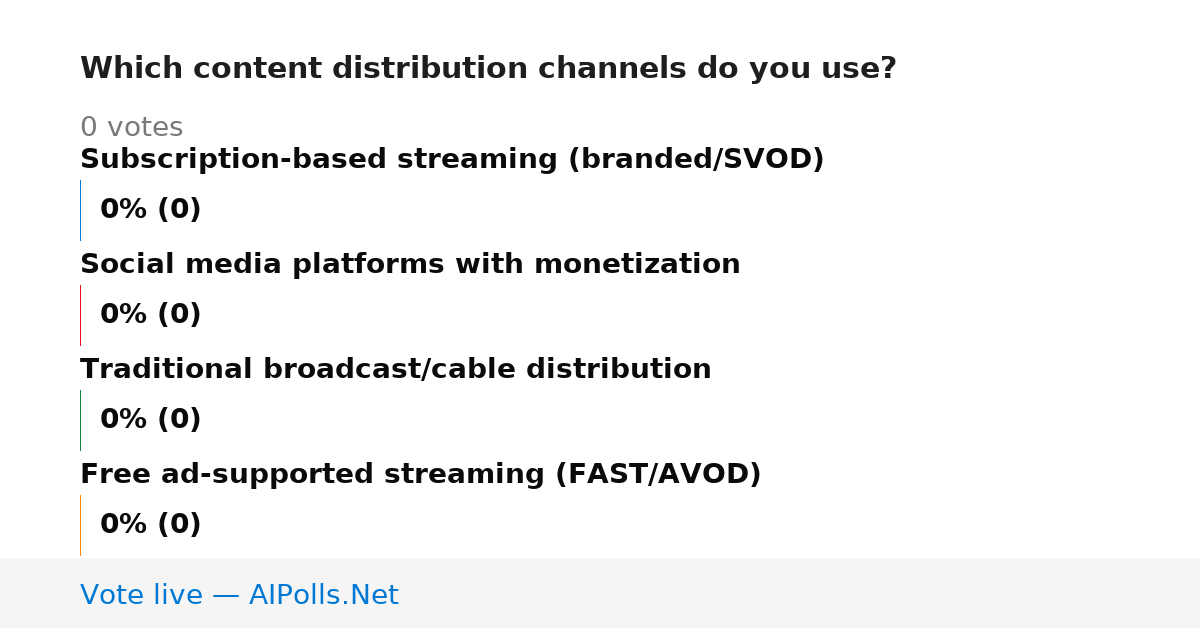 Which content distribution channels do you use?

0 votes

Subscription-based streaming (branded/SVOD)

0% (0)

Social media platforms with monetization

0% (0)

Traditional broadcast/cable distribution

0% (0)

Free ad-supported streaming (FAST/AVOD)

0% (0)

Vote live — AIPolls.Net